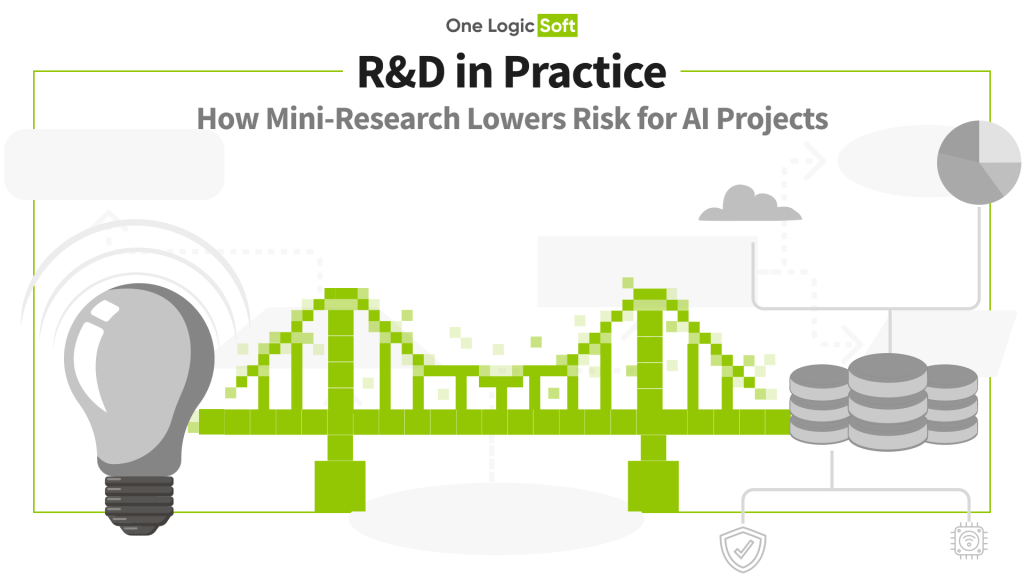 One Logic Soft

R&D in Practice

How Mini-Research Lowers Risk for AI Projects